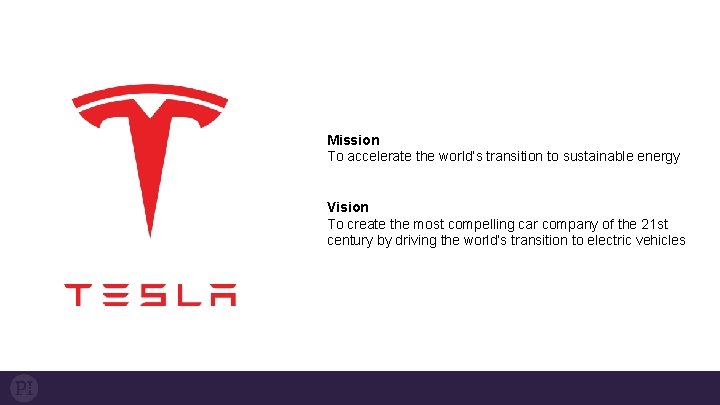 TESLA

Mission
To accelerate the world's transition to sustainable energy

Vision
To create the most compelling car company of the 21st century by driving the world's transition to electric vehicles

PI